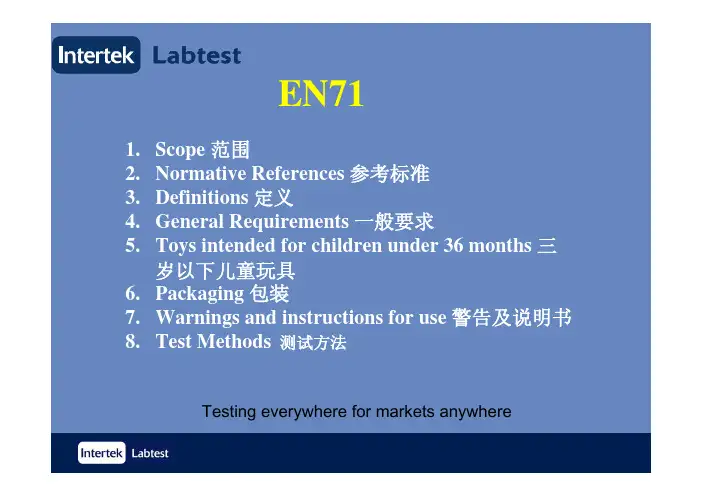 Intertek Labtest

EN71

1. Scope 范围
2. Normative References 参考标准
3. Definitions 定义
4. General Requirements 一般要求
5. Toys intended for children under 36 months 三岁以下儿童玩具
6. Packaging 包装
7. Warnings and instructions for use 警告及说明书
8. Test Methods 测试方法

Testing everywhere for markets anywhere

Intertek Labtest